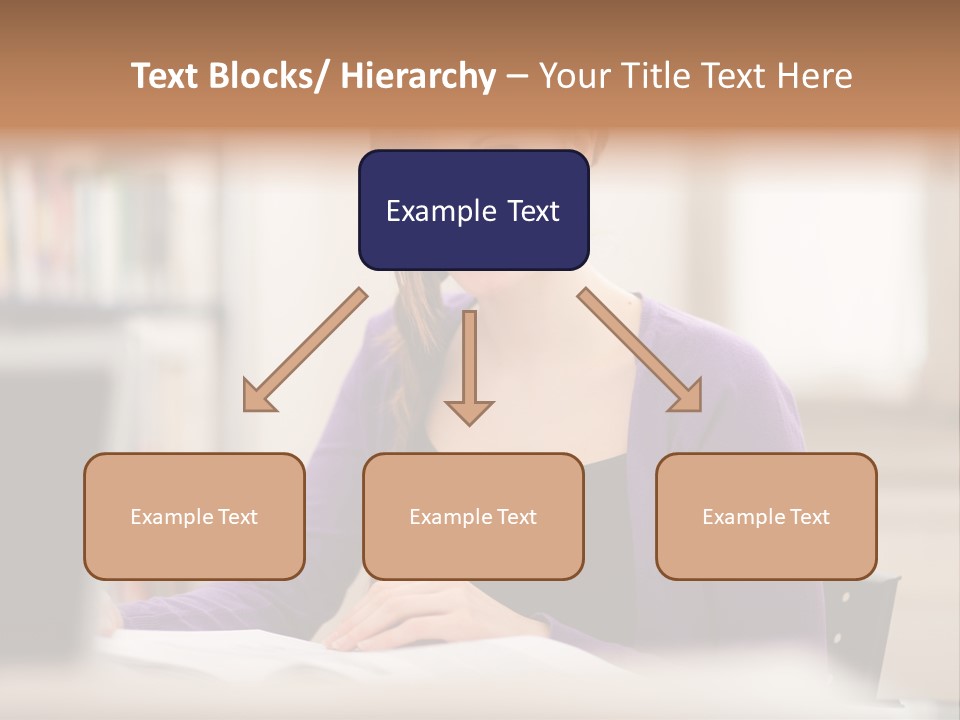 Text Blocks/ Hierarchy – Your Title Text Here

Example Text

Example Text

Example Text

Example Text